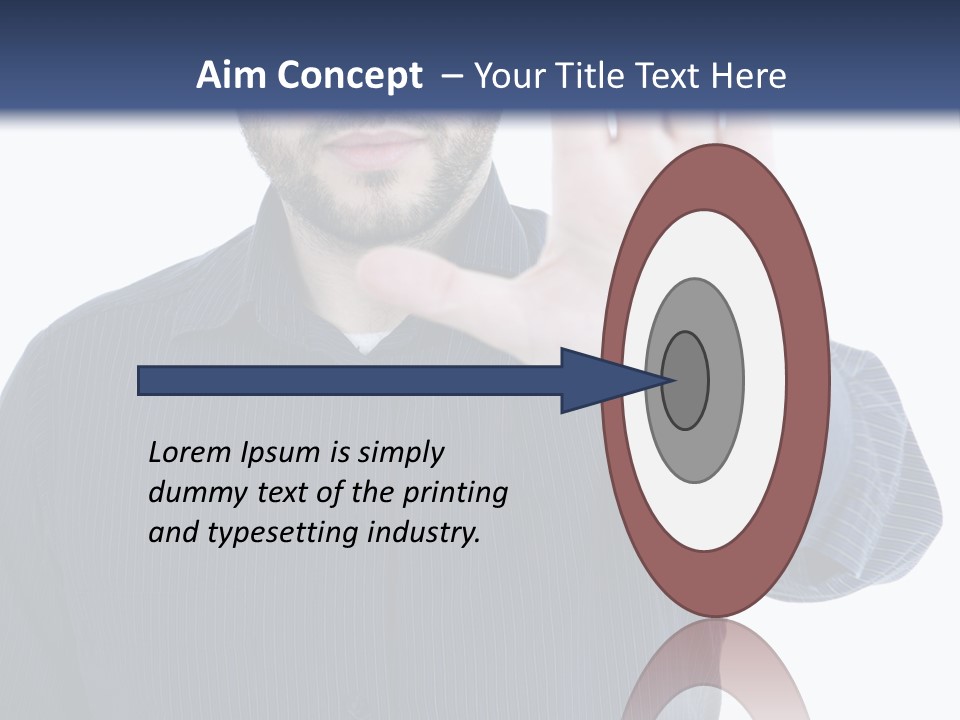 Aim Concept – Your Title Text Here

Lorem Ipsum is simply dummy text of the printing and typesetting industry.